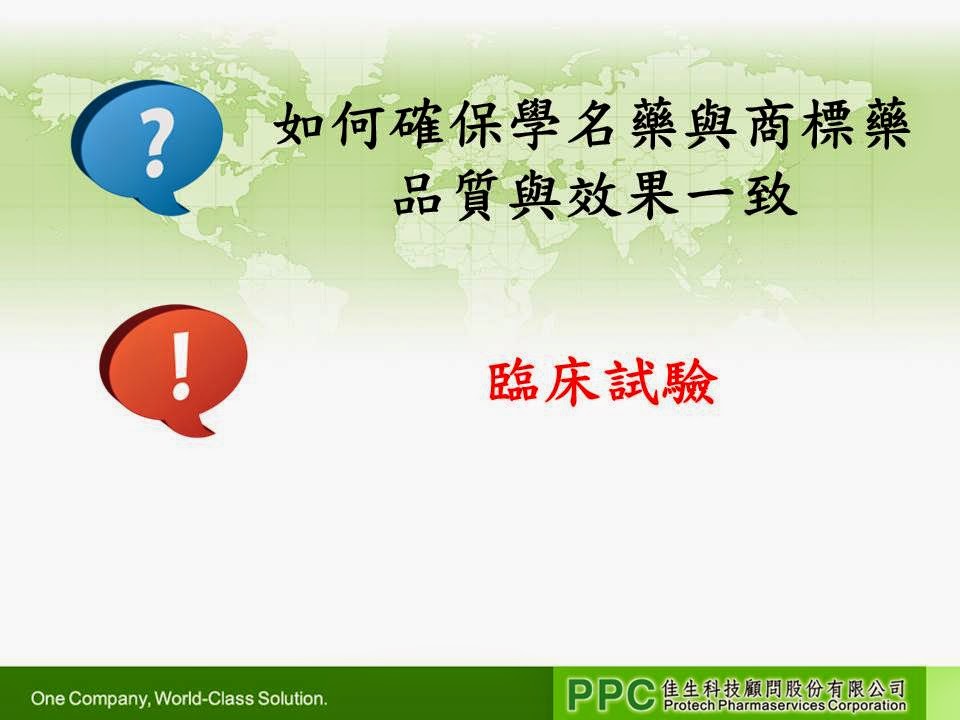 ?

如何確保學名藥與商標藥品質與效果一致

!

臨床試驗

One Company, World-Class Solution.

PPC 佳生科技顧問股份有限公司
Protech Pharmaservices Corporation